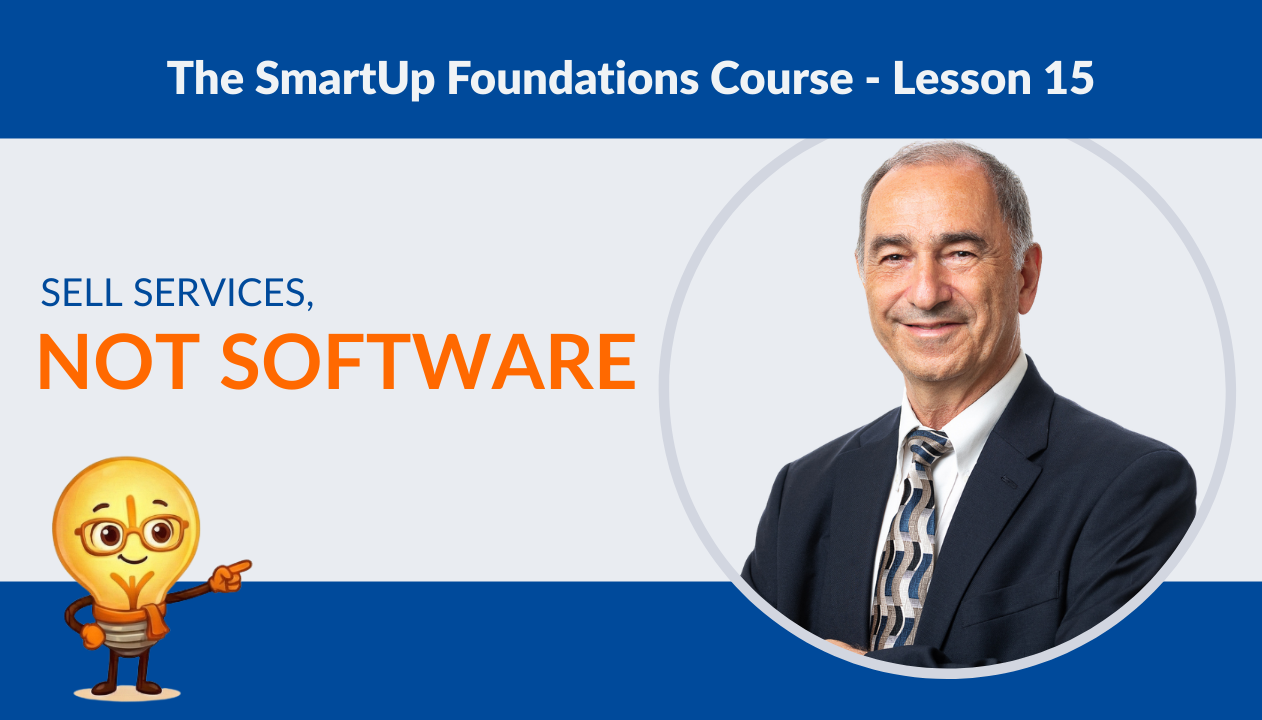 The SmartUp Foundations Course - Lesson 15

SELL SERVICES,
NOT SOFTWARE